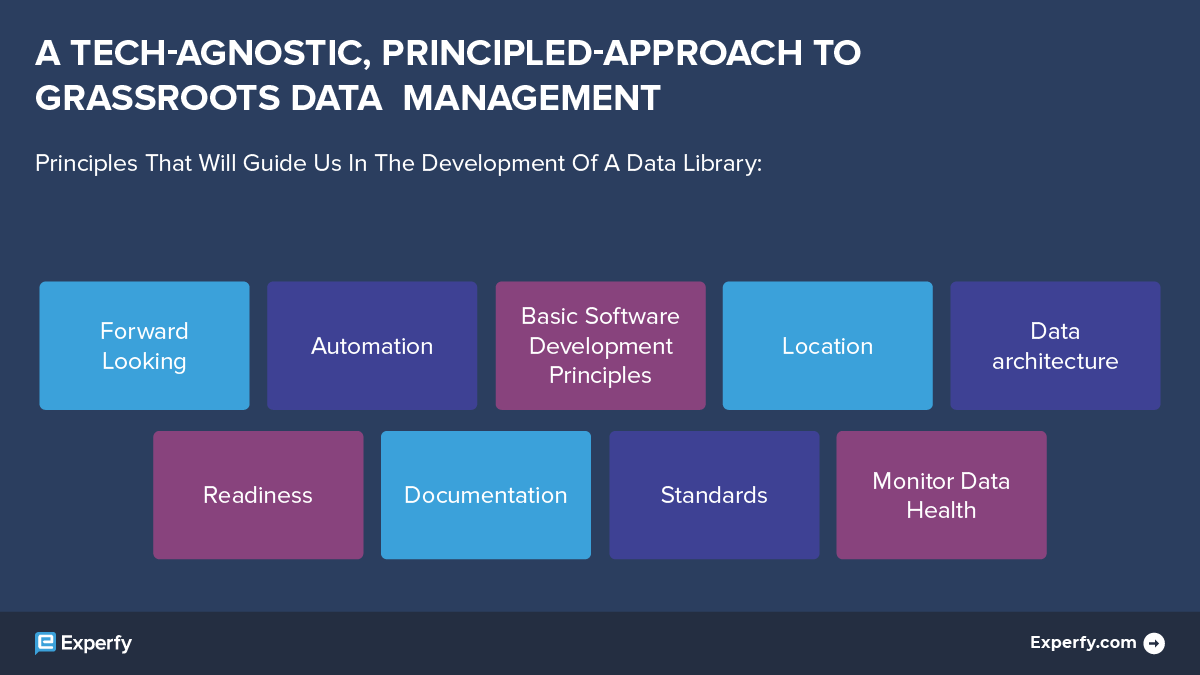 A TECH-AGNOSTIC, PRINCIPLED-APPROACH TO GRASSROOTS DATA MANAGEMENT

Principles That Will Guide Us In The Development Of A Data Library:

Forward Looking

Automation

Basic Software Development Principles

Location

Data architecture

Readiness

Documentation

Standards

Monitor Data Health

Experfy

Experfy.com